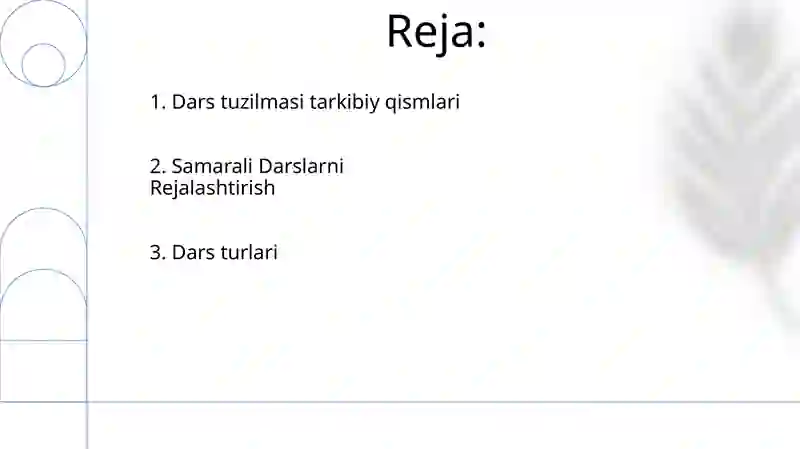 Reja:

1. Dars tuzilmasi tarkibiy qismlari

2. Samarali Darslarni Rejalashtirish

3. Dars turlari